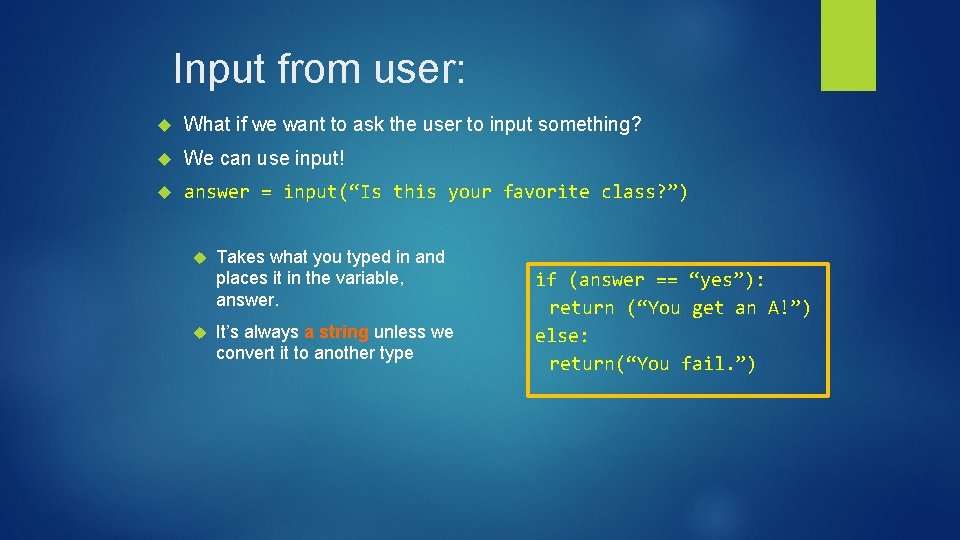 Input from user:

What if we want to ask the user to input something?

We can use input!

answer = input(“Is this your favorite class?”)

Takes what you typed in and places it in the variable, answer.

It’s always a string unless we convert it to another type

if (answer == “yes”):
 return (“You get an A!”)
else:
 return(“You fail.”)